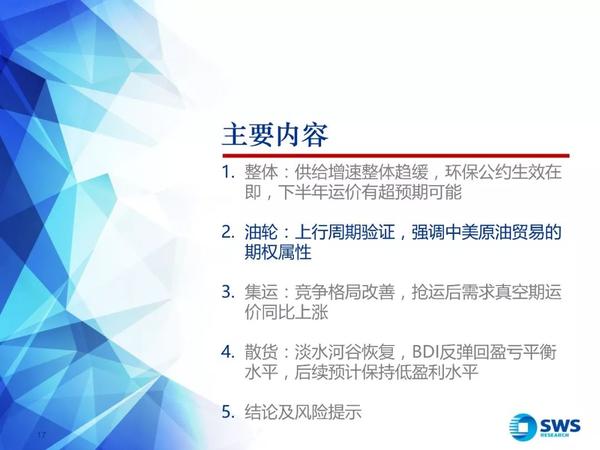 主要内容

1. 整体：供给增速整体趋缓，环保公约生效在即，下半年运价有超预期可能

2. 油轮：上行周期验证，强调中美原油贸易的期权属性

3. 集运：竞争格局改善，抢运后需求真空期运价同比上涨

4. 散货：淡水河谷恢复，BDI反弹回盈亏平衡水平，后续预计保持低盈利水平

5. 结论及风险提示

17

SWS RESEARCH